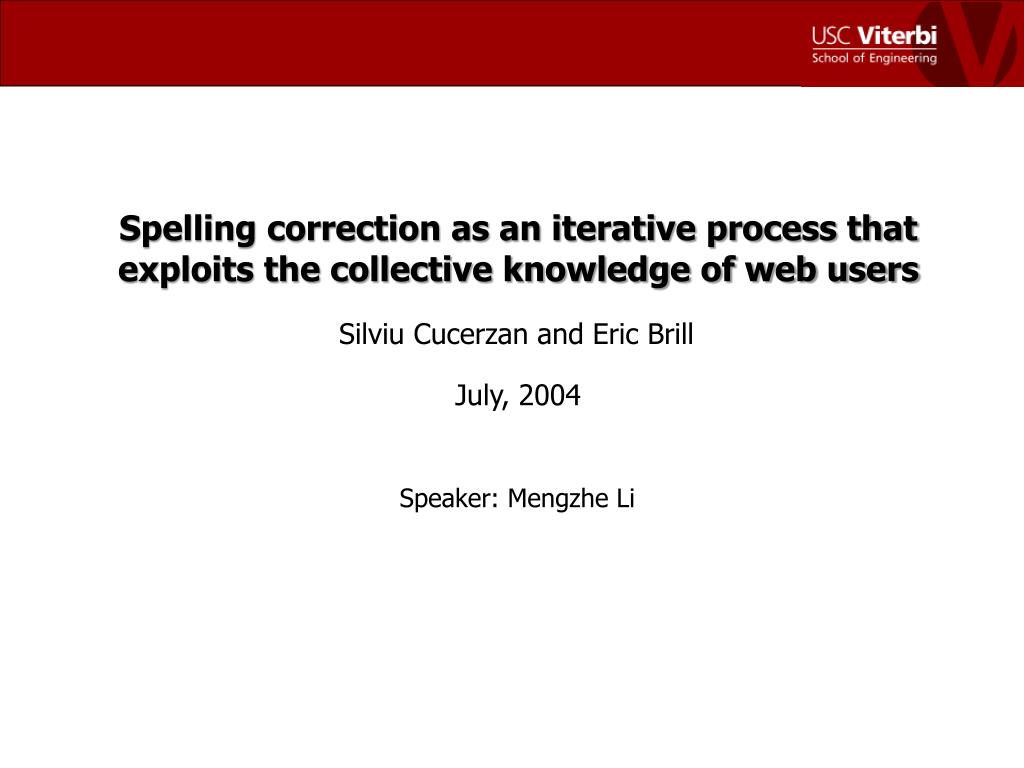 USC Viterbi
School of Engineering

Spelling correction as an iterative process that exploits the collective knowledge of web users

Silviu Cucerzan and Eric Brill

July, 2004

Speaker: Mengzhe Li